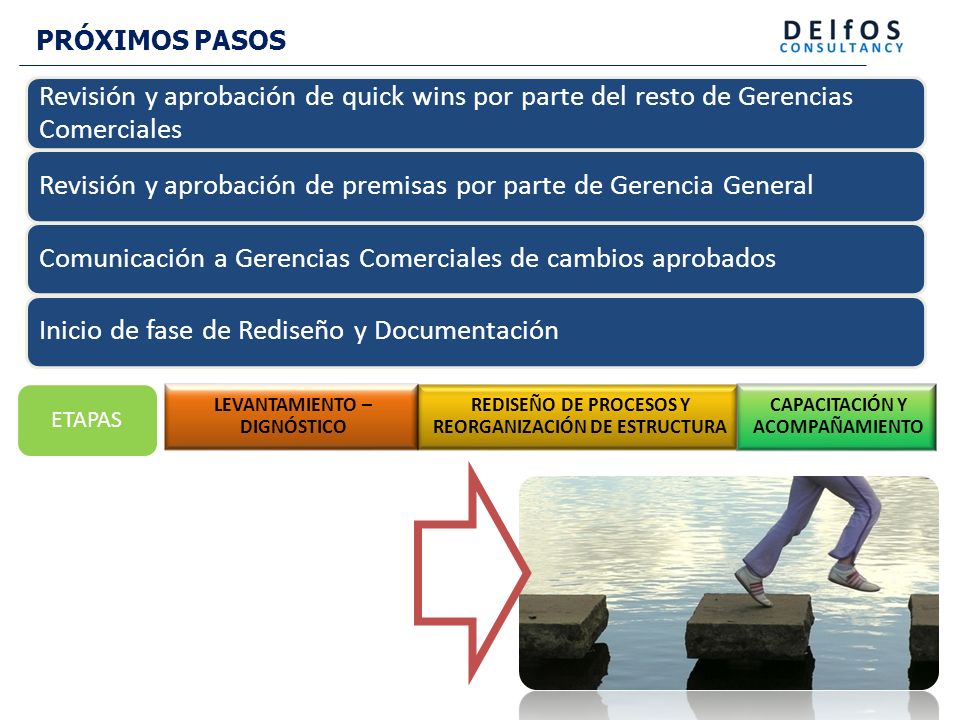 PRÓXIMOS PASOS

DElfOS CONSULTANCY

Revisión y aprobación de quick wins por parte del resto de Gerencias Comerciales

Revisión y aprobación de premisas por parte de Gerencia General

Comunicación a Gerencias Comerciales de cambios aprobados

Inicio de fase de Rediseño y Documentación

ETAPAS

LEVANTAMIENTO – DIGNÓSTICO

REDISEÑO DE PROCESOS Y REORGANIZACIÓN DE ESTRUCTURA

CAPACITACIÓN Y ACOMPAÑAMIENTO